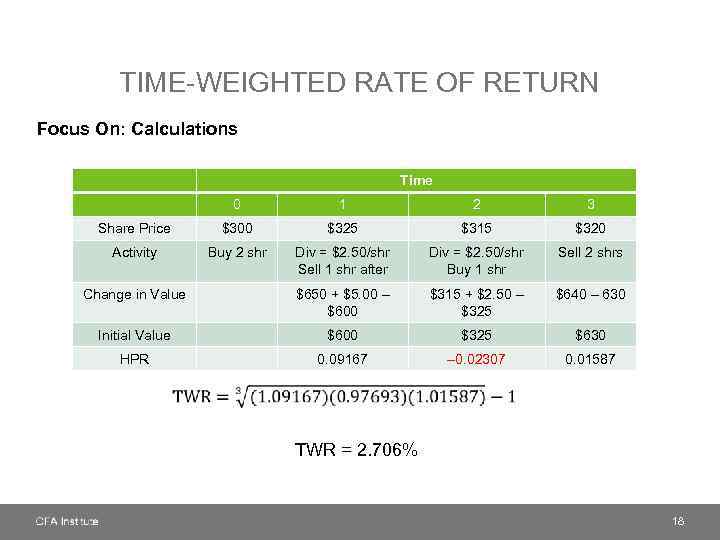 TIME-WEIGHTED RATE OF RETURN

Focus On: Calculations

| | Time | | | |
|---|---|---|---|---|
| | 0 | 1 | 2 | 3 |
| Share Price | \$300 | \$325 | \$315 | \$320 |
| Activity | Buy 2 shr | Div = \$2.50/shr Sell 1 shr after | Div = \$2.50/shr Buy 1 shr | Sell 2 shrs |
| Change in Value | | \$650 + \$5.00 – \$600 | \$315 + \$2.50 – \$325 | \$640 – 630 |
| Initial Value | | \$600 | \$325 | \$630 |
| HPR | | 0.09167 | –0.02307 | 0.01587 |

$\text{TWR} = \sqrt[3]{(1.09167)(0.97693)(1.01587)} - 1$

TWR = 2.706%

CFA Institute

18